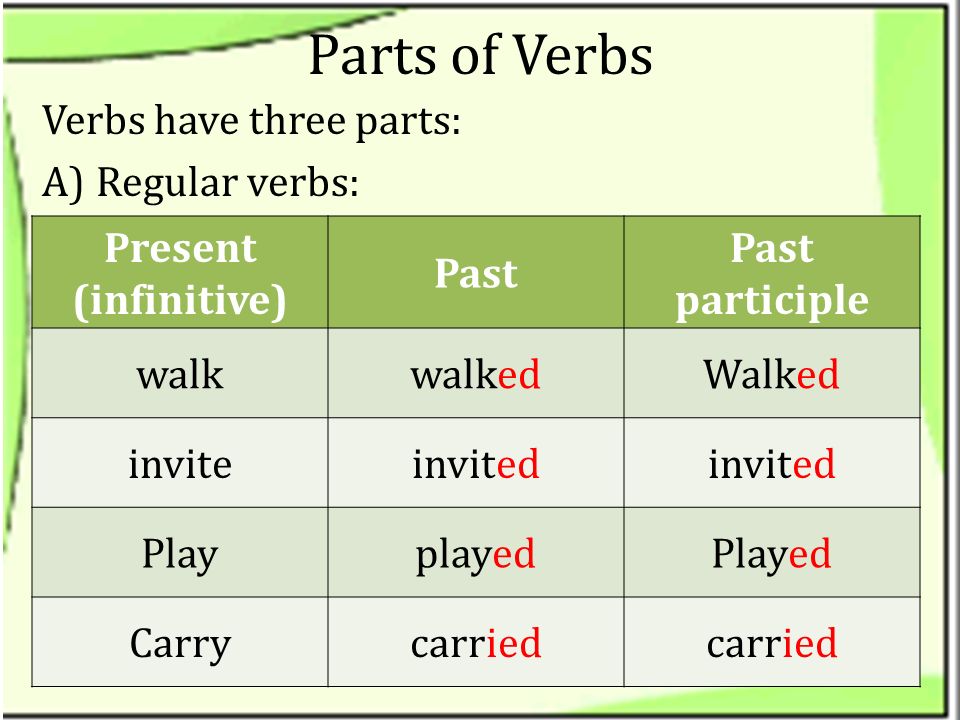 Parts of Verbs

Verbs have three parts:

A) Regular verbs:

| Present (infinitive) | Past | Past participle |
|---|---|---|
| walk | walked | Walked |
| invite | invited | invited |
| Play | played | Played |
| Carry | carried | carried |